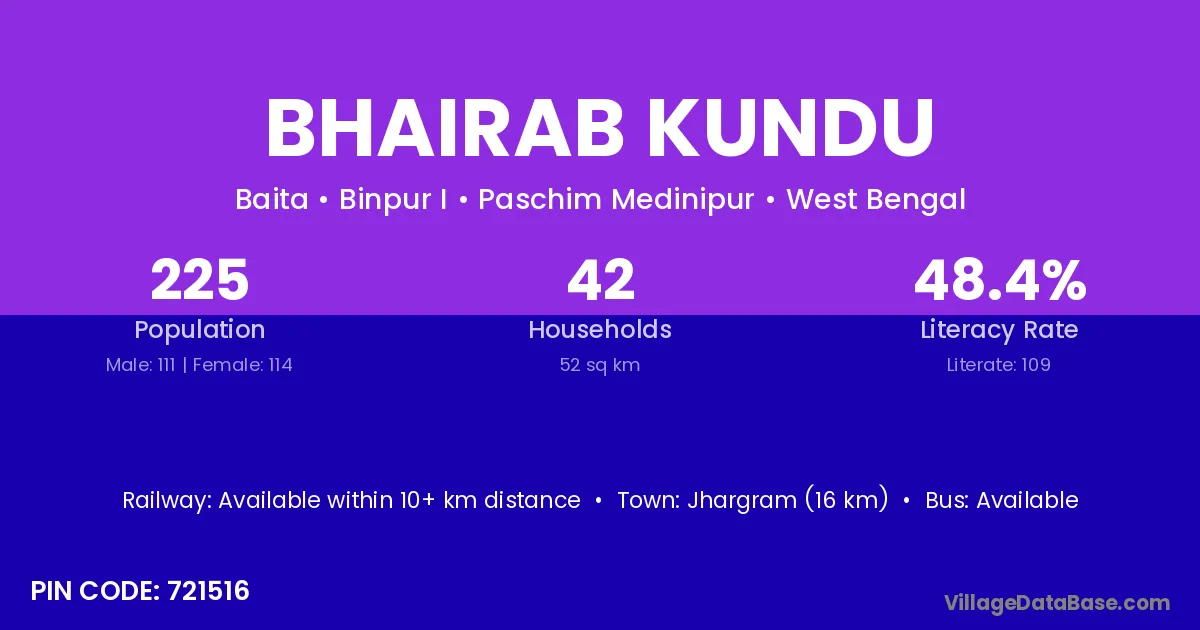 BHAIRAB KUNDU

Baita • Binpur I • Paschim Medinipur • West Bengal

225
Population
Male: 111 | Female: 114

42
Households
52 sq km

48.4%
Literacy Rate
Literate: 109

Railway: Available within 10+ km distance • Town: Jhargram (16 km) • Bus: Available

PIN CODE: 721516

VillageDataBase.com